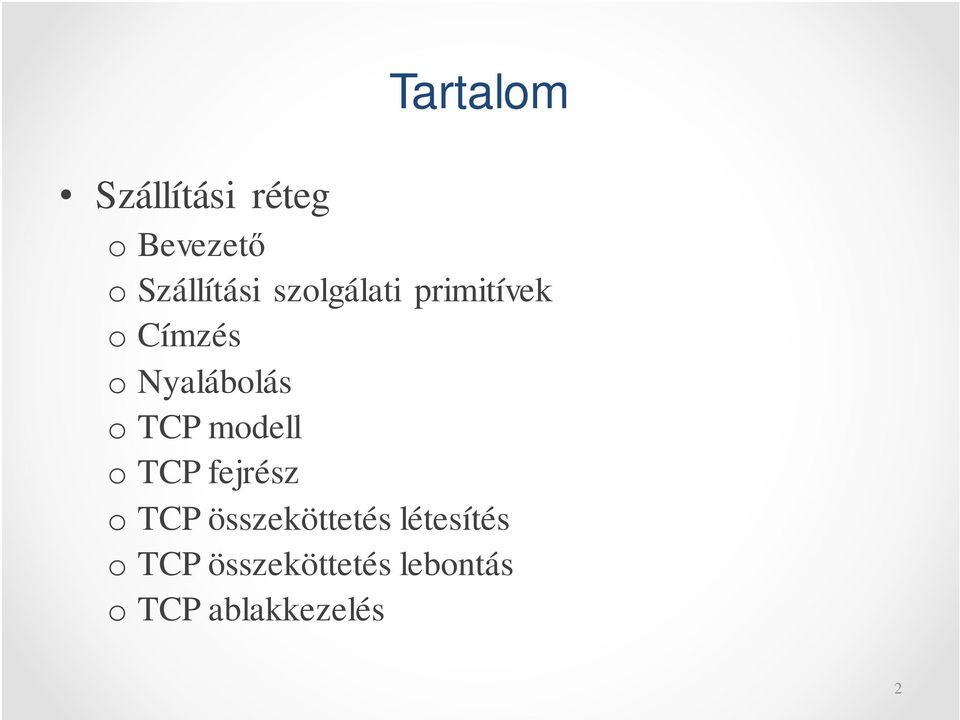 Tartalom

• Szállítási réteg
  o Bevezető
  o Szállítási szolgálati primitívek
  o Címzés
  o Nyalábolás
  o TCP modell
  o TCP fejrész
  o TCP összeköttetés létesítés
  o TCP összeköttetés lebontás
  o TCP ablakkezelés

2